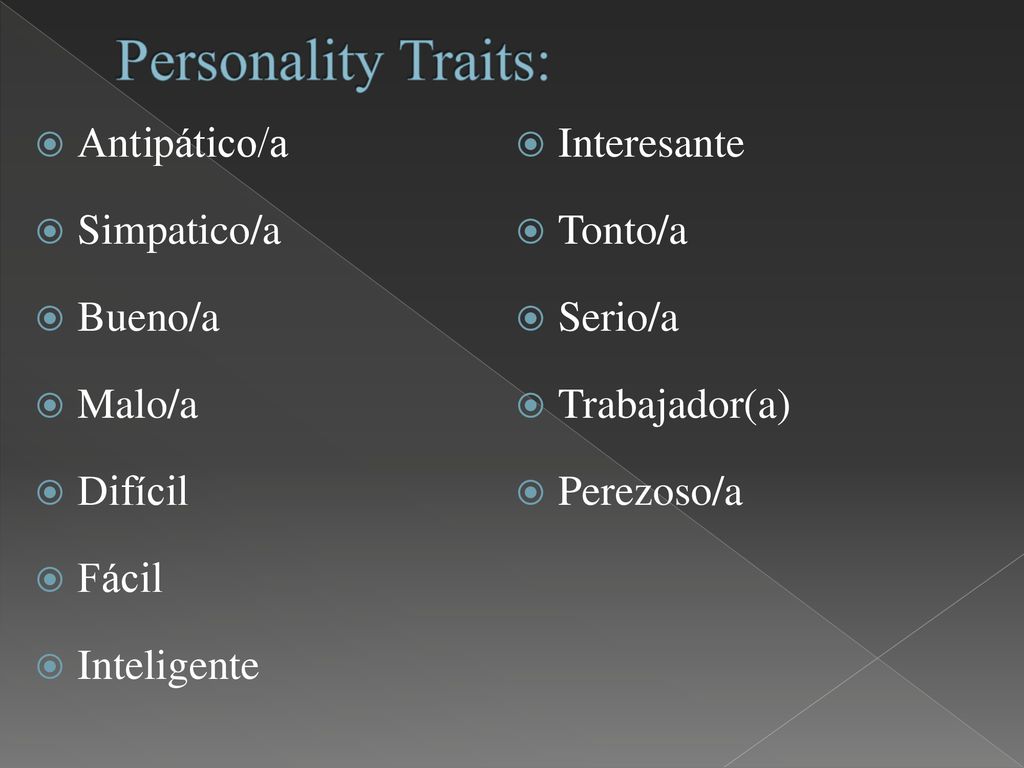 Personality Traits:

Antipático/a
Simpatico/a
Bueno/a
Malo/a
Difícil
Fácil
Inteligente

Interesante
Tonto/a
Serio/a
Trabajador(a)
Perezoso/a